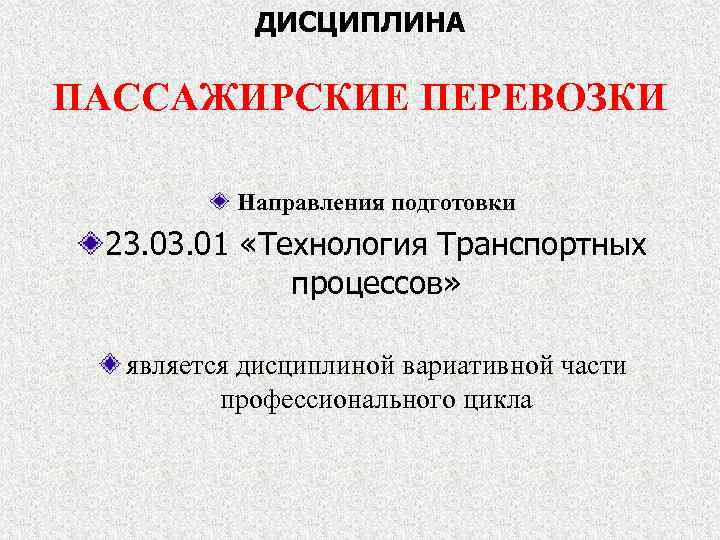 ДИСЦИПЛИНА

ПАССАЖИРСКИЕ ПЕРЕВОЗКИ

Направления подготовки

23.03.01 «Технология Транспортных процессов»

является дисциплиной вариативной части профессионального цикла